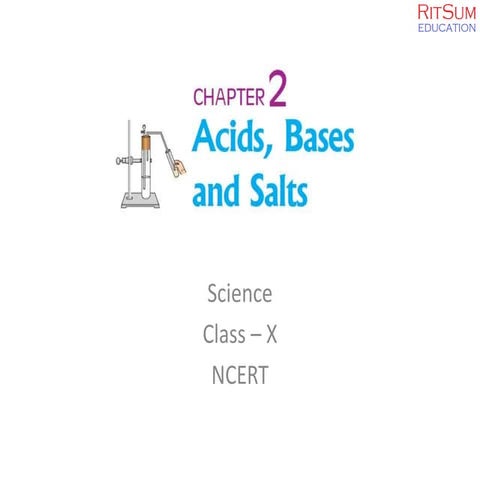 RITSUM
EDUCATION

CHAPTER 2
Acids, Bases and Salts

Science
Class – X
NCERT